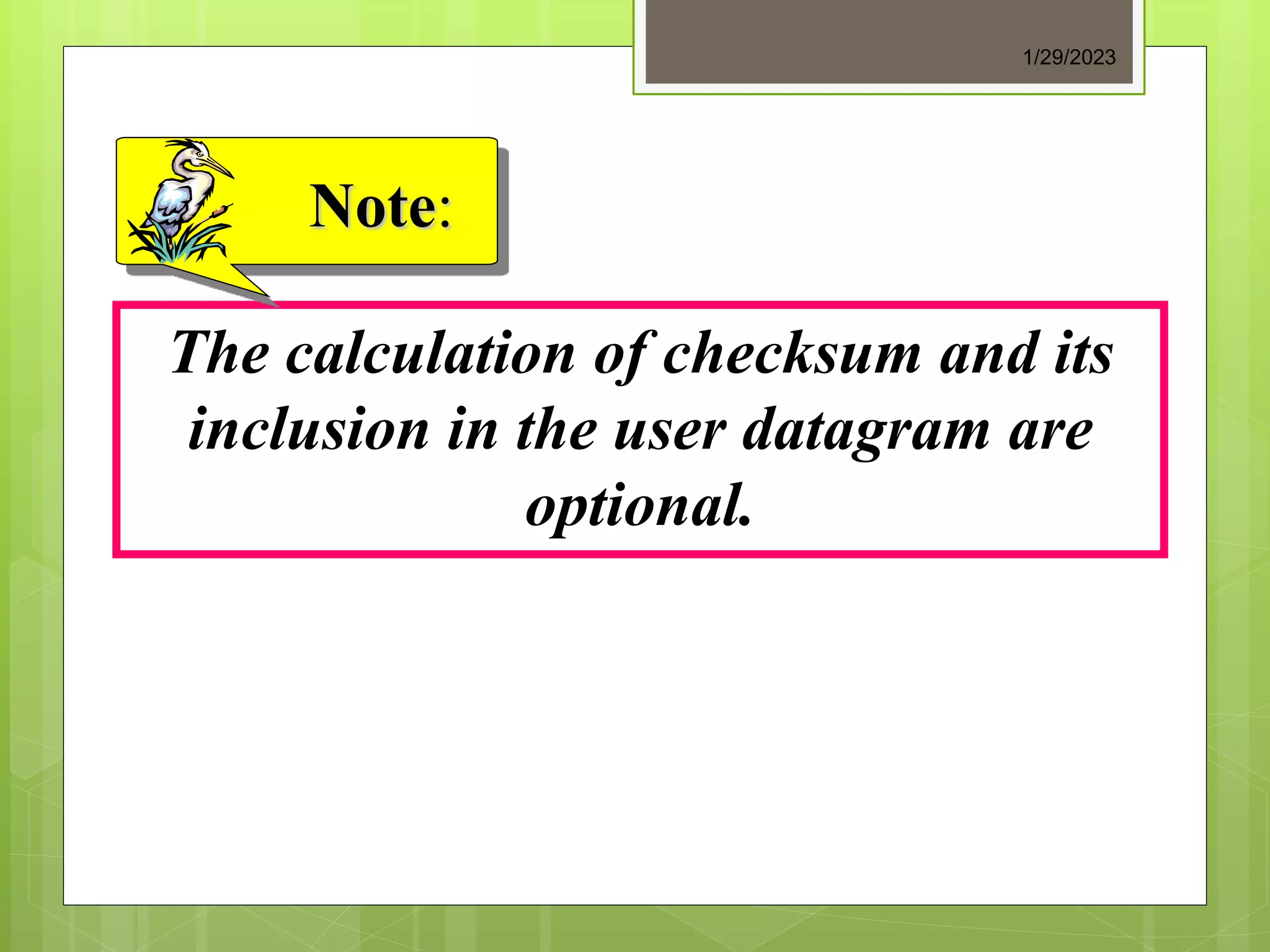 1/29/2023

Note:

The calculation of checksum and its inclusion in the user datagram are optional.